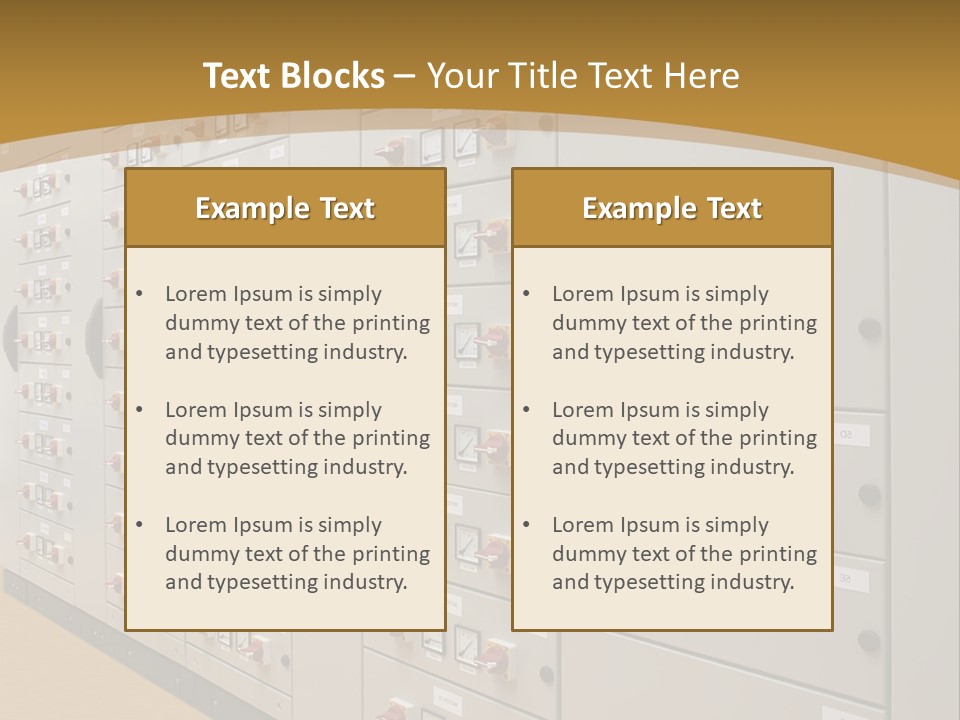 Text Blocks – Your Title Text Here

Example Text

• Lorem Ipsum is simply dummy text of the printing and typesetting industry.

• Lorem Ipsum is simply dummy text of the printing and typesetting industry.

• Lorem Ipsum is simply dummy text of the printing and typesetting industry.

Example Text

• Lorem Ipsum is simply dummy text of the printing and typesetting industry.

• Lorem Ipsum is simply dummy text of the printing and typesetting industry.

• Lorem Ipsum is simply dummy text of the printing and typesetting industry.